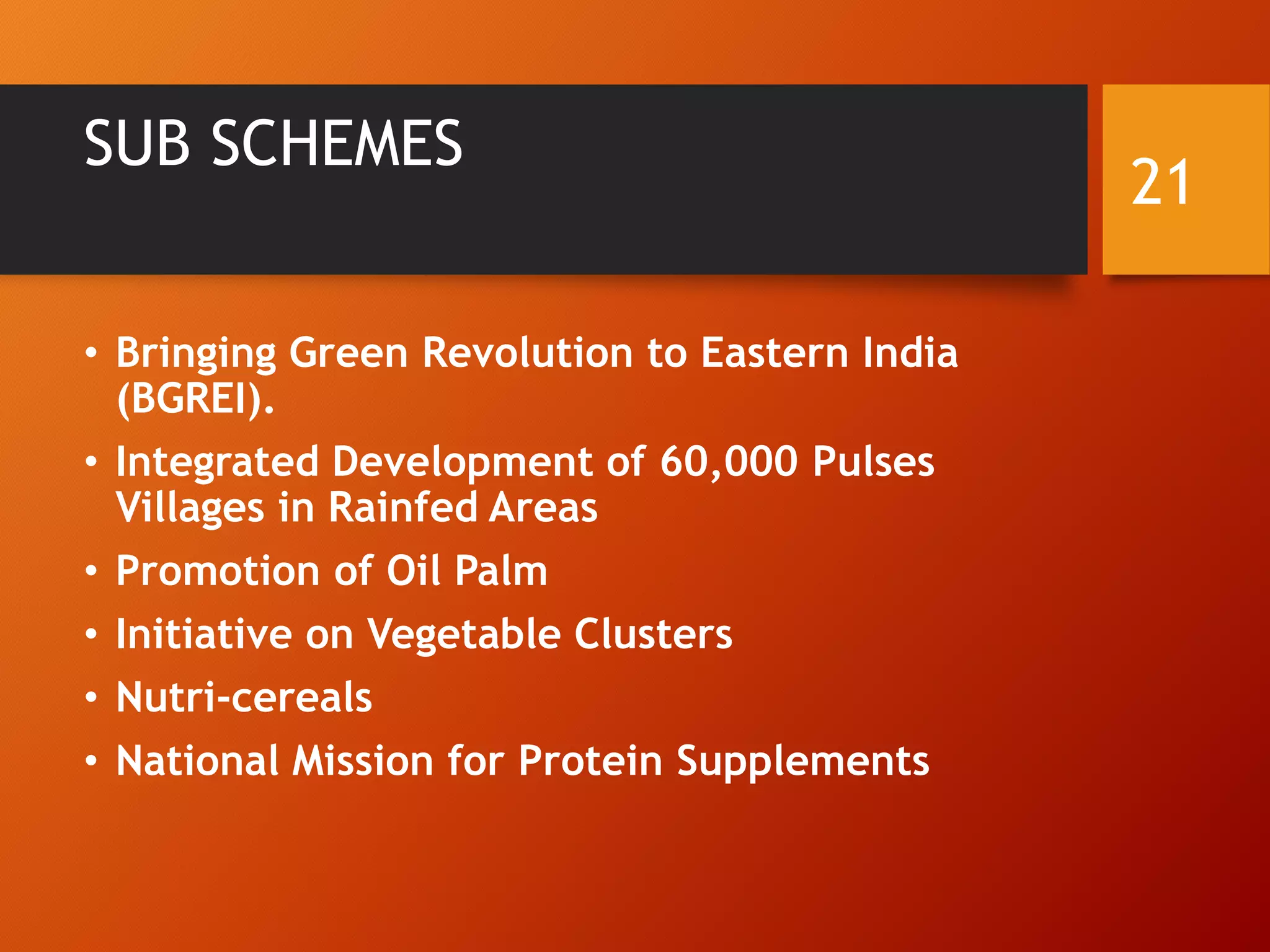 SUB SCHEMES

21

• Bringing Green Revolution to Eastern India (BGREI).
• Integrated Development of 60,000 Pulses Villages in Rainfed Areas
• Promotion of Oil Palm
• Initiative on Vegetable Clusters
• Nutri-cereals
• National Mission for Protein Supplements